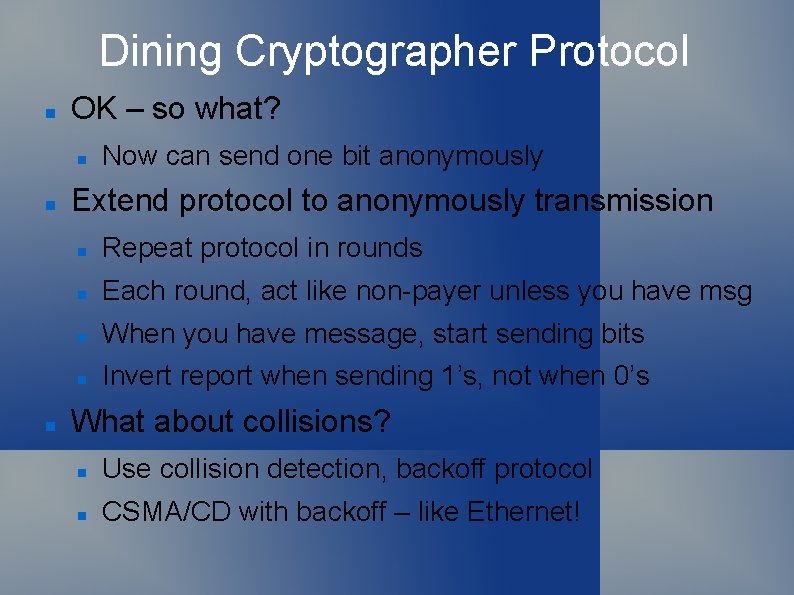 Dining Cryptographer Protocol

- OK – so what?
  - Now can send one bit anonymously
- Extend protocol to anonymously transmission
  - Repeat protocol in rounds
  - Each round, act like non-payer unless you have msg
  - When you have message, start sending bits
  - Invert report when sending 1's, not when 0's
- What about collisions?
  - Use collision detection, backoff protocol
  - CSMA/CD with backoff – like Ethernet!